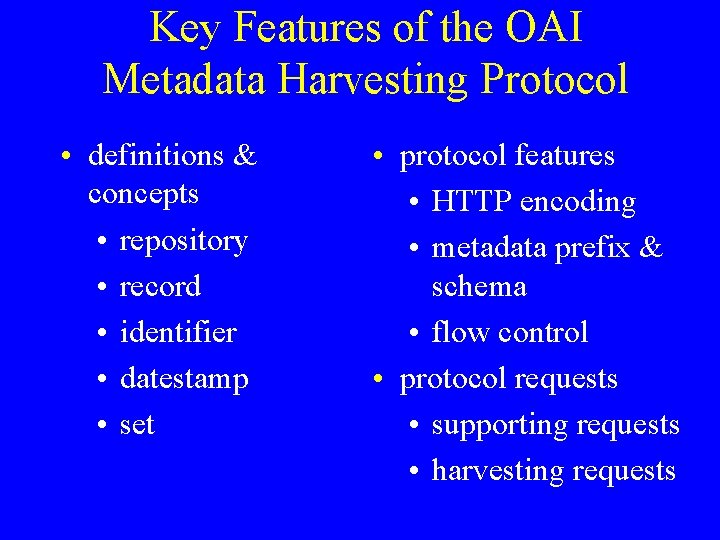 Key Features of the OAI Metadata Harvesting Protocol

• definitions & concepts
  • repository
  • record
  • identifier
  • datestamp
  • set

• protocol features
  • HTTP encoding
  • metadata prefix & schema
  • flow control
• protocol requests
  • supporting requests
  • harvesting requests